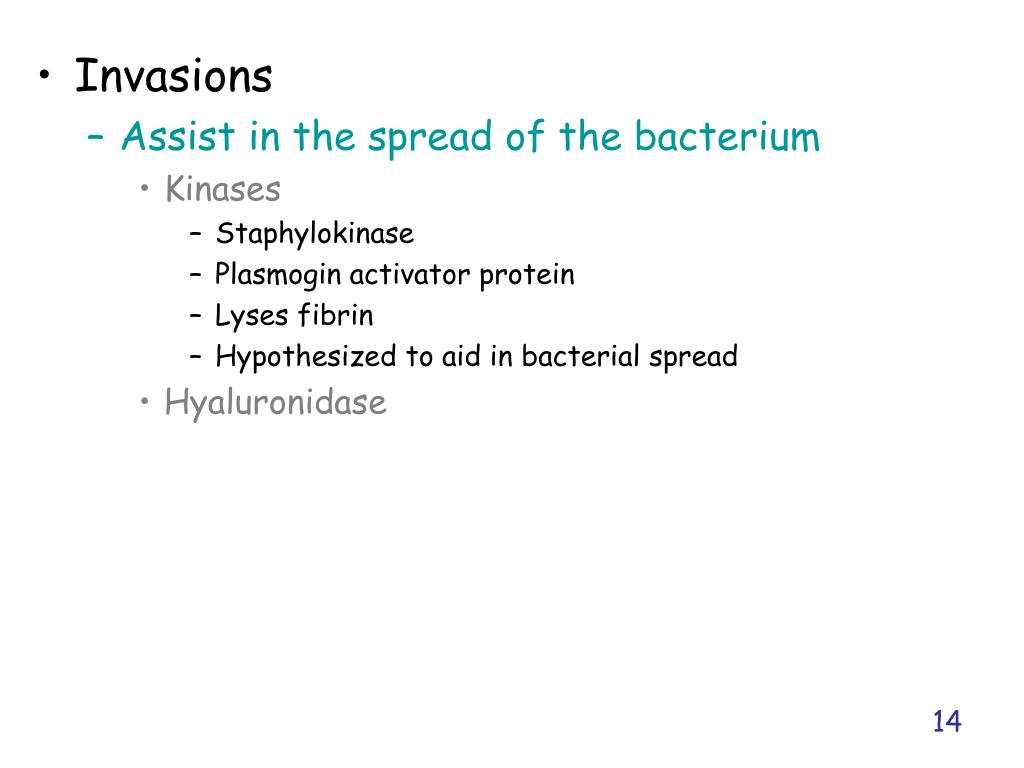 • Invasions

– Assist in the spread of the bacterium

• Kinases

– Staphylokinase

– Plasmogin activator protein

– Lyses fibrin

– Hypothesized to aid in bacterial spread

• Hyaluronidase

14